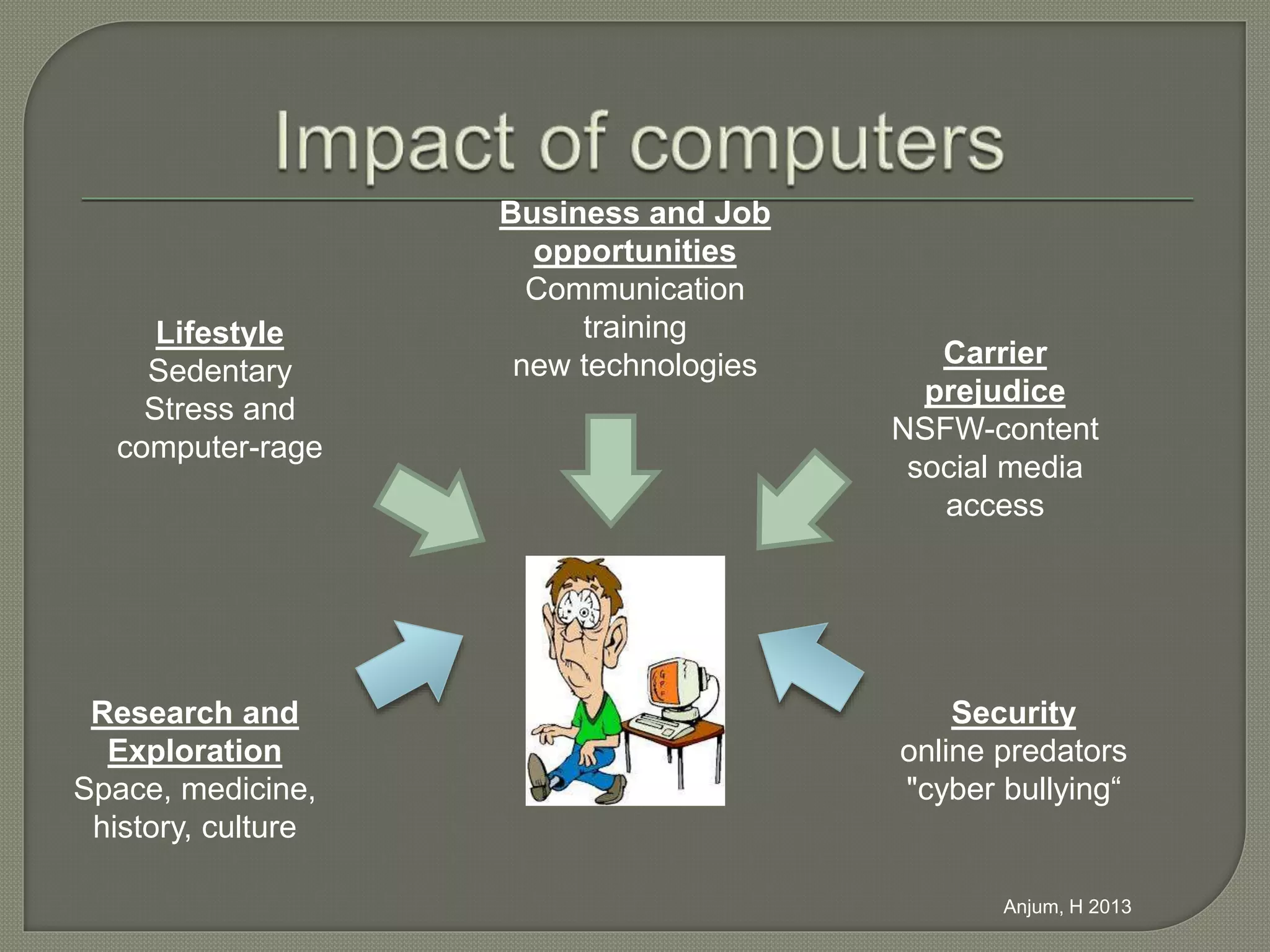 Impact of computers

Business and Job opportunities
Communication
training
new technologies

Lifestyle
Sedentary
Stress and computer-rage

Carrier prejudice
NSFW-content
social media access

Research and Exploration
Space, medicine, history, culture

Security
online predators
"cyber bullying“

Anjum, H 2013